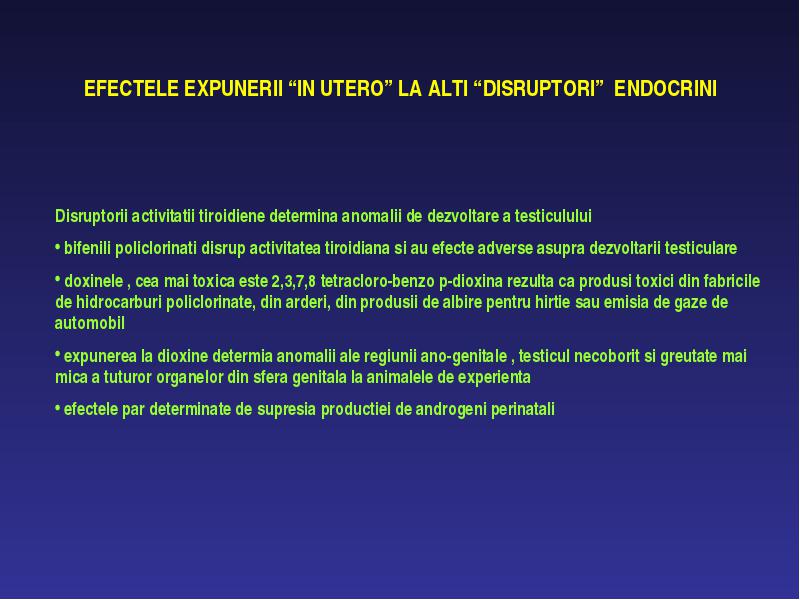 EFECTELE EXPUNERII “IN UTERO” LA ALTI “DISRUPTORI” ENDOCRINI

Disruptorii activitatii tiroidiene determina anomalii de dezvoltare a testiculului

• bifenili policlorinati disrup activitatea tiroidiana si au efecte adverse asupra dezvoltarii testiculare

• doxinele , cea mai toxica este 2,3,7,8 tetracloro-benzo p-dioxina rezulta ca produsi toxici din fabricile de hidrocarburi policlorinate, din arderi, din produsii de albire pentru hirtie sau emisia de gaze de automobil

• expunerea la dioxine determia anomalii ale regiunii ano-genitale , testicul necoborit si greutate mai mica a tuturor organelor din sfera genitala la animalele de experienta

• efectele par determinate de supresia productiei de androgeni perinatali